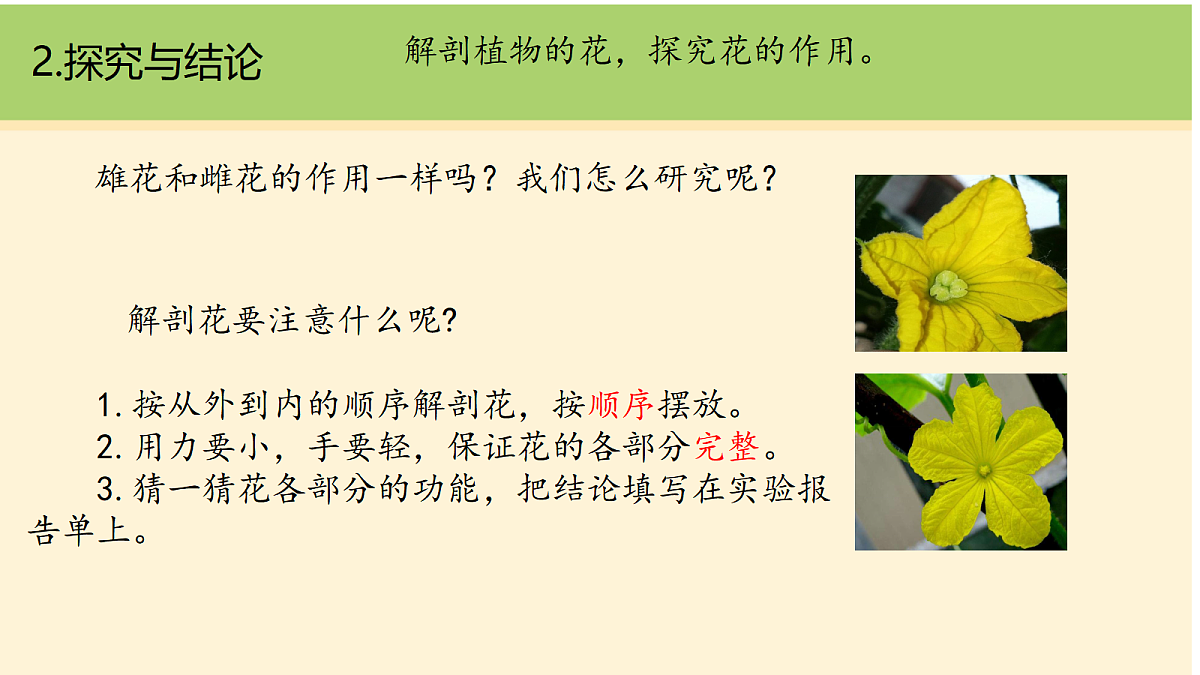 2.探究与结论

解剖植物的花，探究花的作用。

雄花和雌花的作用一样吗？我们怎么研究呢？

解剖花要注意什么呢?

1. 按从外到内的顺序解剖花，按顺序摆放。
2. 用力要小，手要轻，保证花的各部分完整。
3. 猜一猜花各部分的功能，把结论填写在实验报告单上。